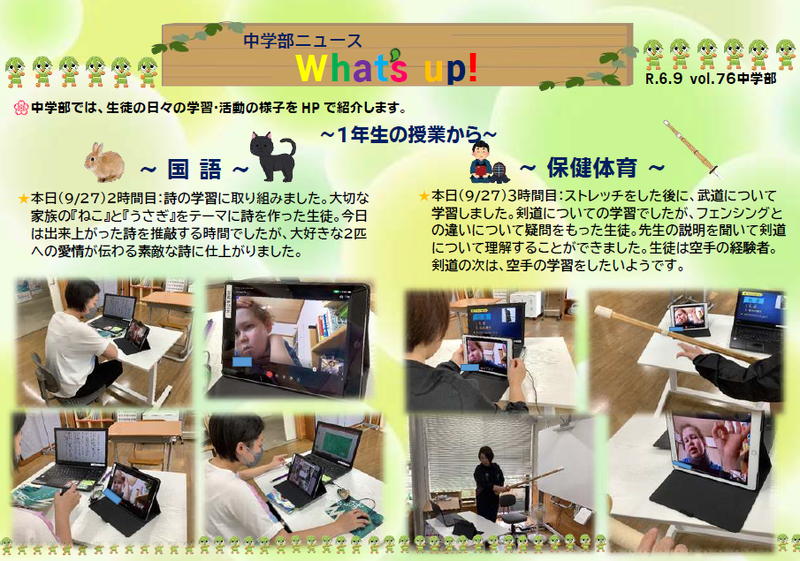 中学部ニュース
What's up!
R.6.9 vol.76中学部

中学部では、生徒の日々の学習・活動の様子をHPで紹介します。

~1年生の授業から~

~ 国 語 ~

★本日(9/27)2時間目:詩の学習に取り組みました。大切な家族の『ねこ』と『うさぎ』をテーマに詩を作った生徒。今日は出来上がった詩を推敲する時間でしたが、大好きな2匹への愛情が伝わる素敵な詩に仕上がりました。

~ 保健体育 ~

★本日(9/27)3時間目:ストレッチをした後に、武道について学習しました。剣道についての学習でしたが、フェンシングとの違いについて疑問をもった生徒。先生の説明を聞いて剣道について理解することができました。生徒は空手の経験者。剣道の次は、空手の学習をしたいようです。